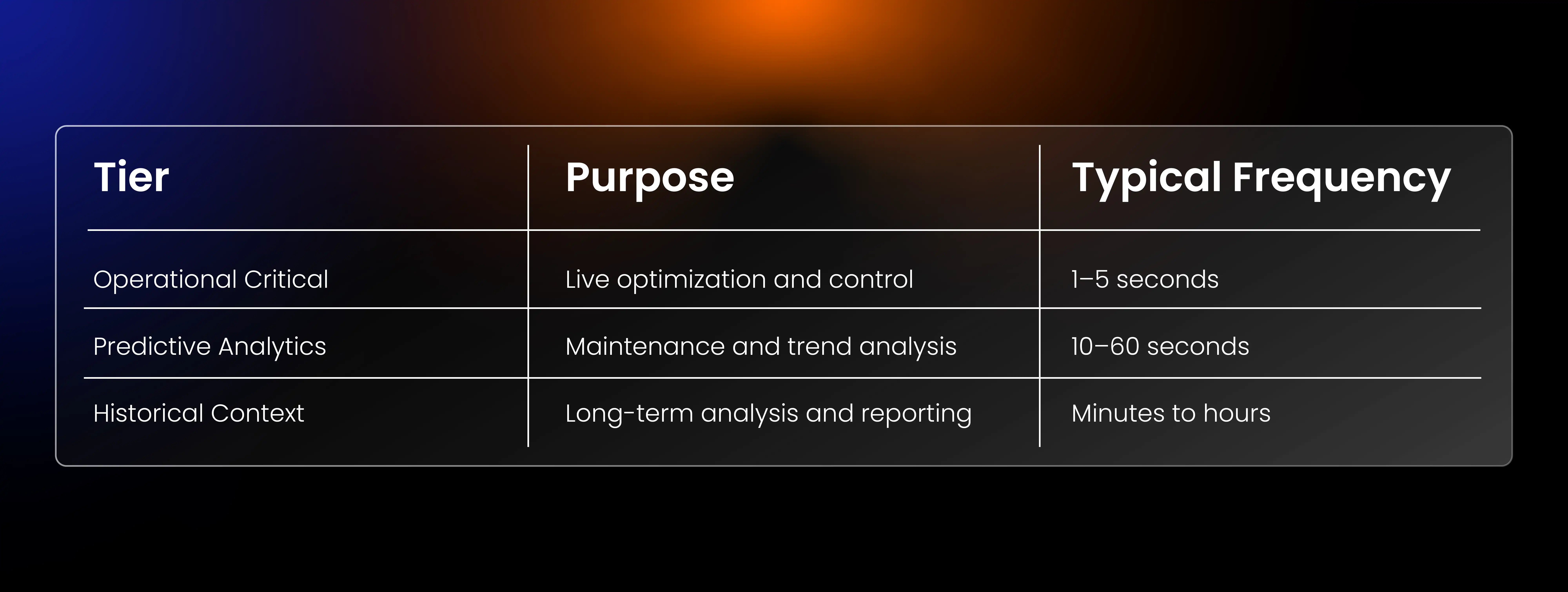 | Tier | Purpose | Typical Frequency |
|---|---|---|
| Operational Critical | Live optimization and control | 1–5 seconds |
| Predictive Analytics | Maintenance and trend analysis | 10–60 seconds |
| Historical Context | Long-term analysis and reporting | Minutes to hours |